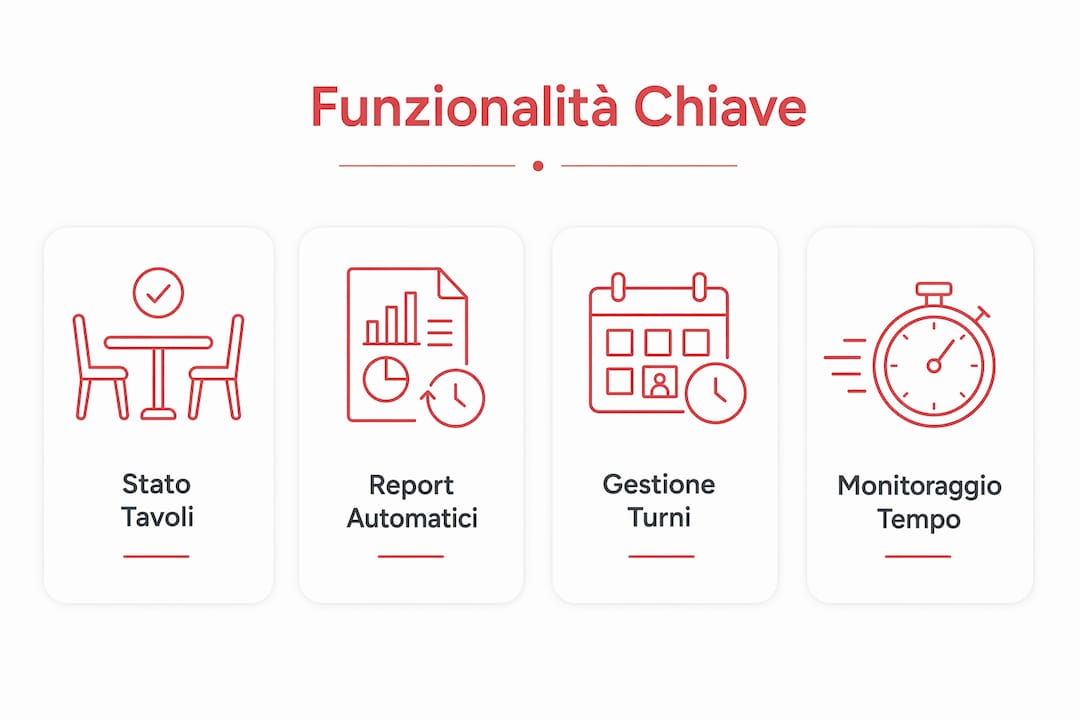 Funzionalità Chiave

Stato Tavoli

Report Automatici

Gestione Turni

Monitoraggio Tempo